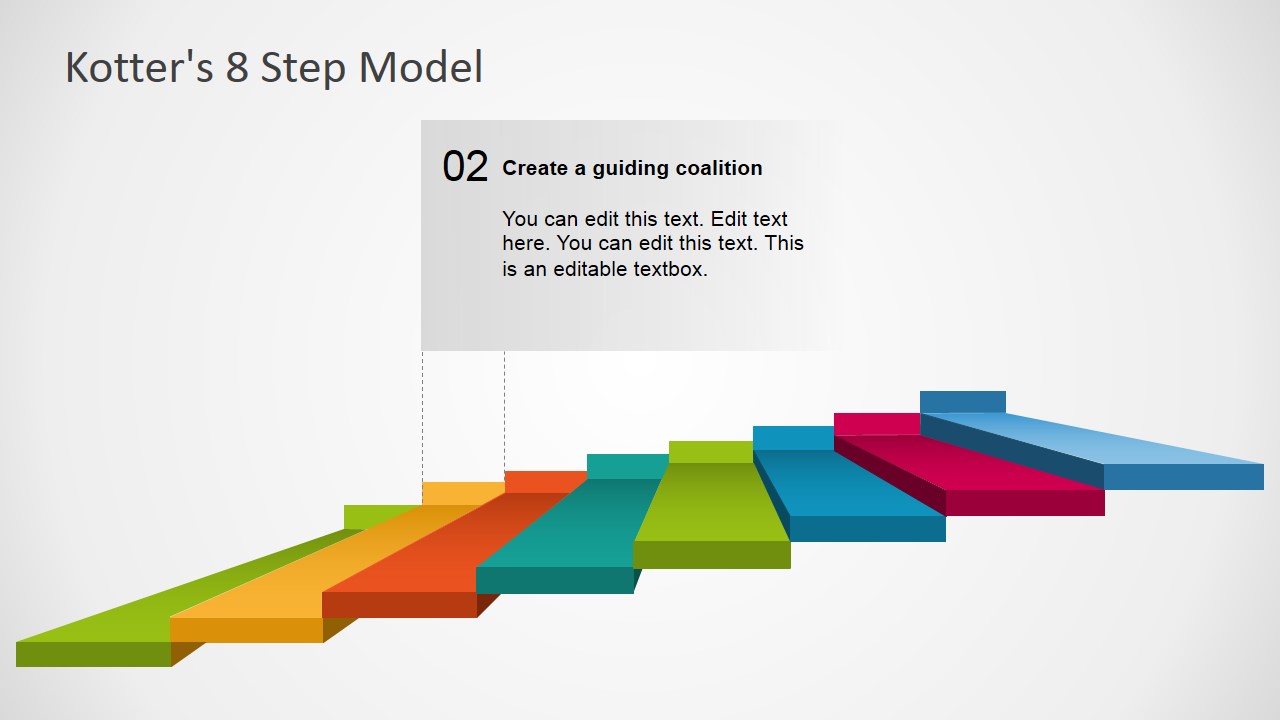 Kotter's 8 Step Model

02 Create a guiding coalition

You can edit this text. Edit text here. You can edit this text. This is an editable textbox.